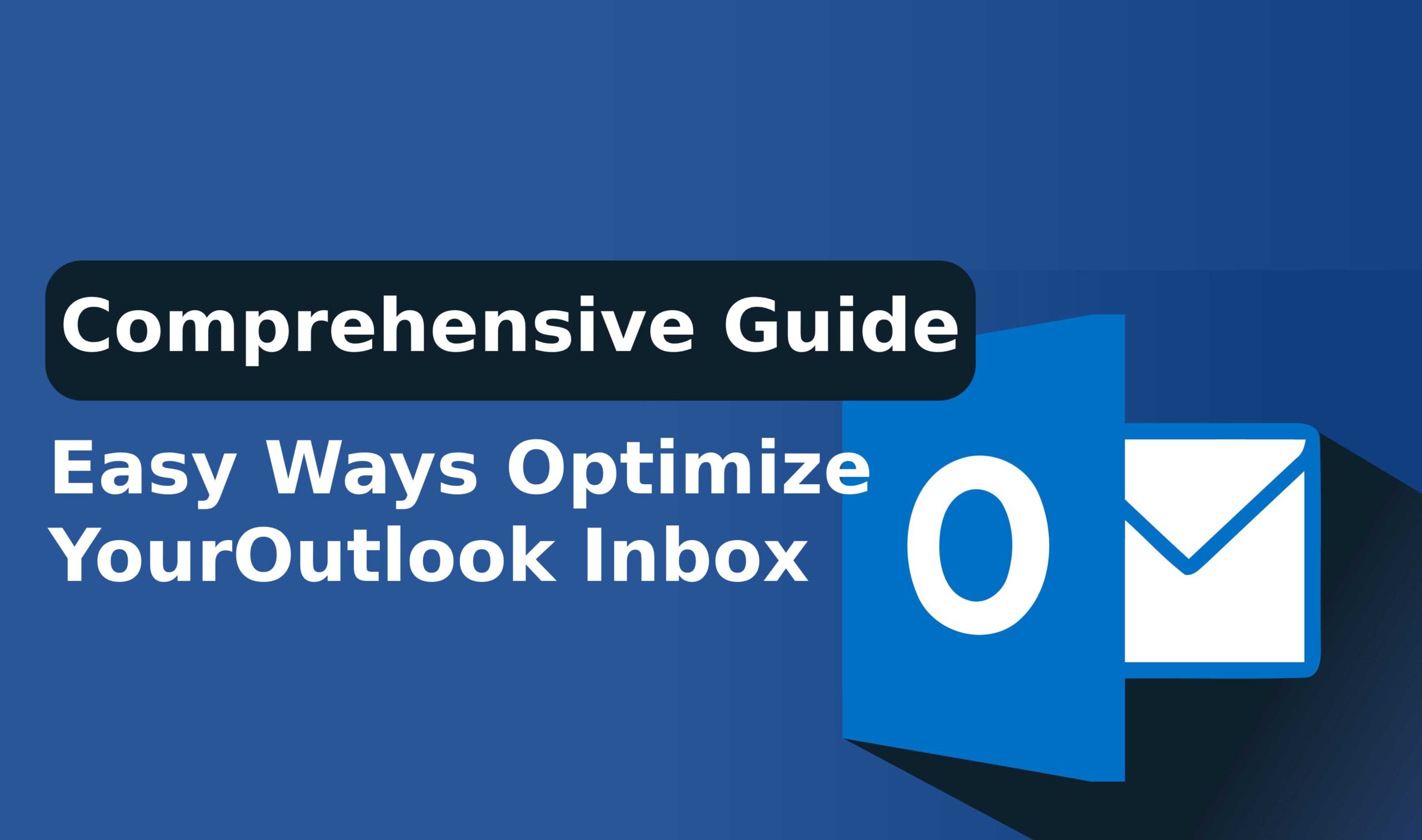 Comprehensive Guide

Easy Ways Optimize YourOutlook Inbox

O